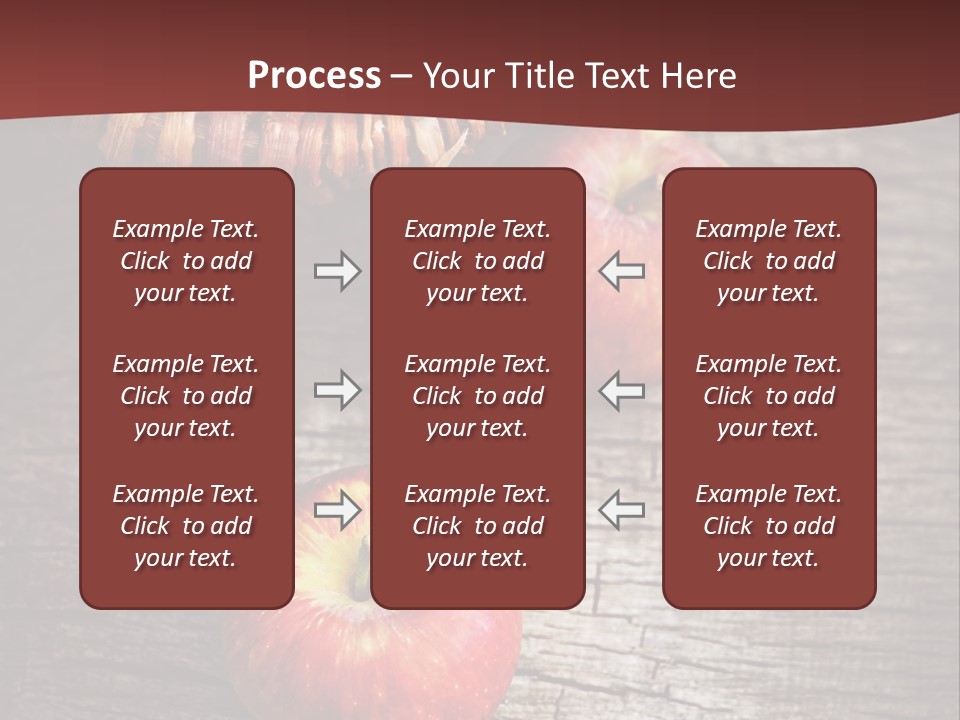 Process – Your Title Text Here

Example Text. Click to add your text.

Example Text. Click to add your text.

Example Text. Click to add your text.

Example Text. Click to add your text.

Example Text. Click to add your text.

Example Text. Click to add your text.

Example Text. Click to add your text.

Example Text. Click to add your text.

Example Text. Click to add your text.